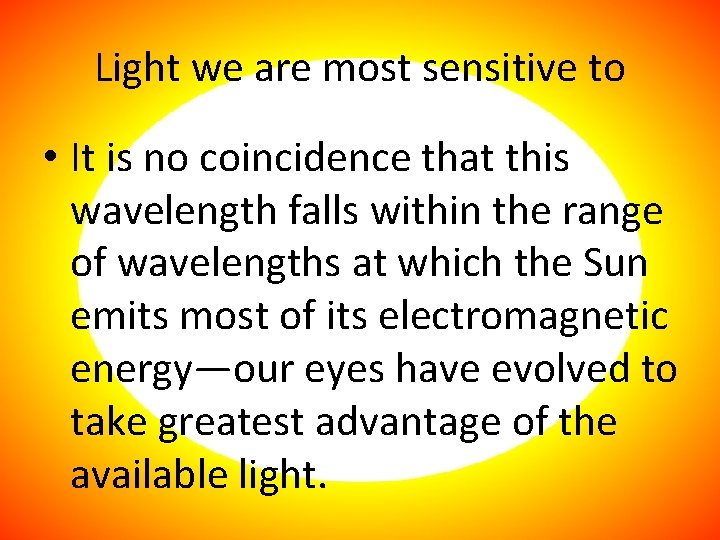 Light we are most sensitive to

• It is no coincidence that this wavelength falls within the range of wavelengths at which the Sun emits most of its electromagnetic energy—our eyes have evolved to take greatest advantage of the available light.